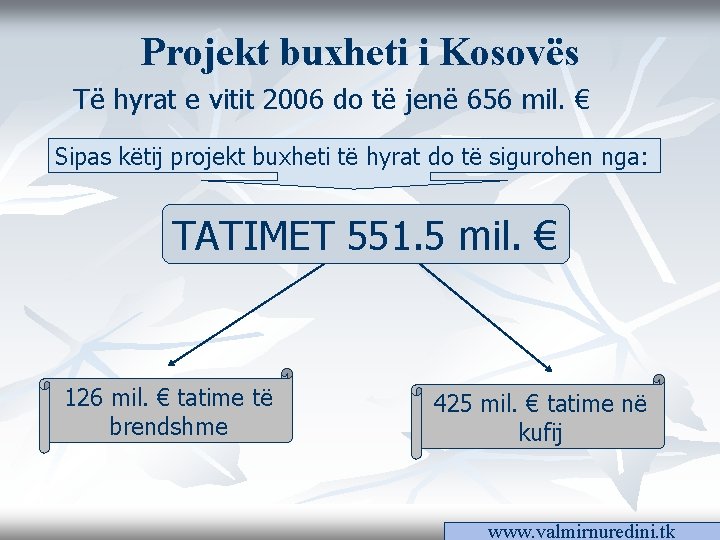 Projekt buxheti i Kosovës

Të hyrat e vitit 2006 do të jenë 656 mil. €

Sipas këtij projekt buxheti të hyrat do të sigurohen nga:

TATIMET 551.5 mil. €

126 mil. € tatime të brendshme

425 mil. € tatime në kufij

www.valmirnuredini.tk